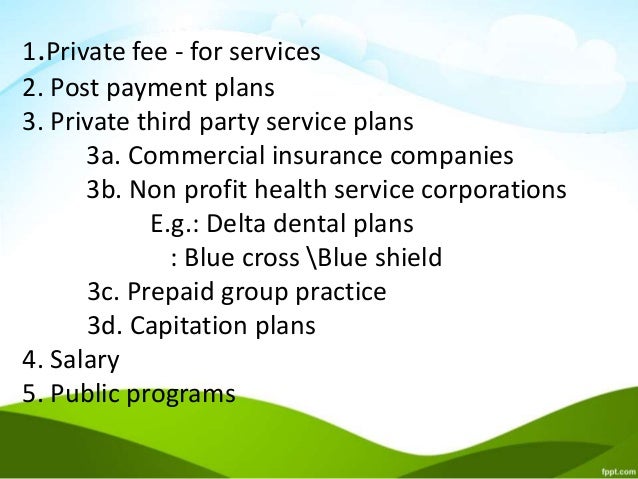 1.Private fee - for services
2. Post payment plans
3. Private third party service plans
3a. Commercial insurance companies
3b. Non profit health service corporations
E.g.: Delta dental plans
: Blue cross \Blue shield
3c. Prepaid group practice
3d. Capitation plans
4. Salary
5. Public programs

fppt.com